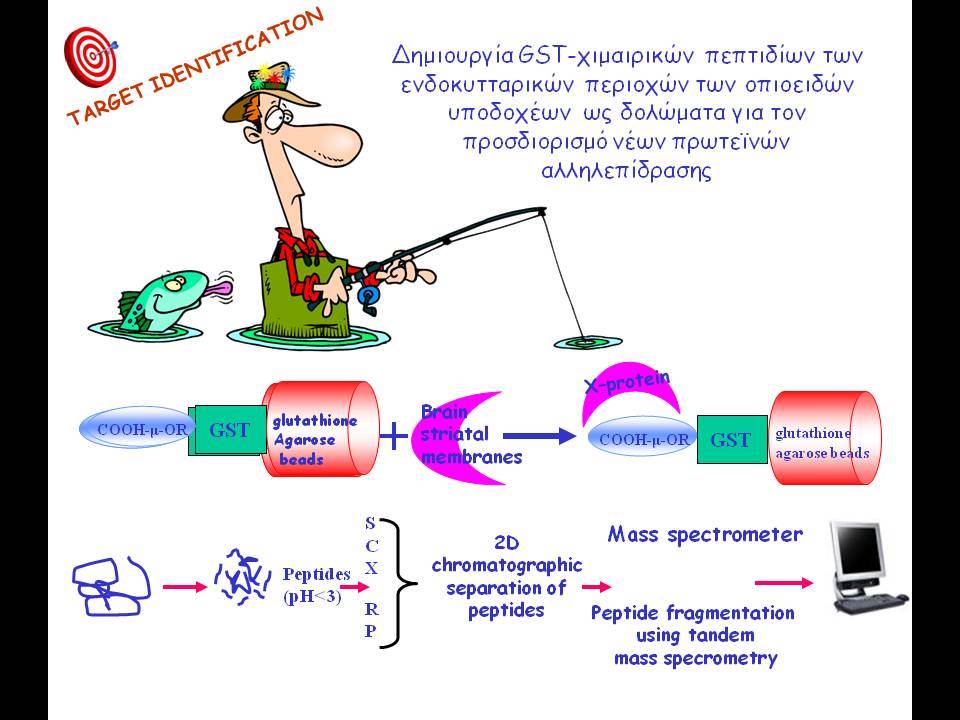 TARGET IDENTIFICATION

Δημιουργία GST-χιμαιρικών πεπτιδίων των ενδοκυτταρικών περιοχών των οπιοειδών υποδοχέων ως δολώματα για τον προσδιορισμό νέων πρωτεϊνών αλληλεπίδρασης

COOH-μ-OR GST glutathione Agarose beads + Brain striatal membranes

X-protein COOH-μ-OR GST glutathione agarose beads

Peptides (pH<3)

S C X

R P

2D chromatographic separation of peptides

Mass spectrometer

Peptide fragmentation using tandem mass specrometry